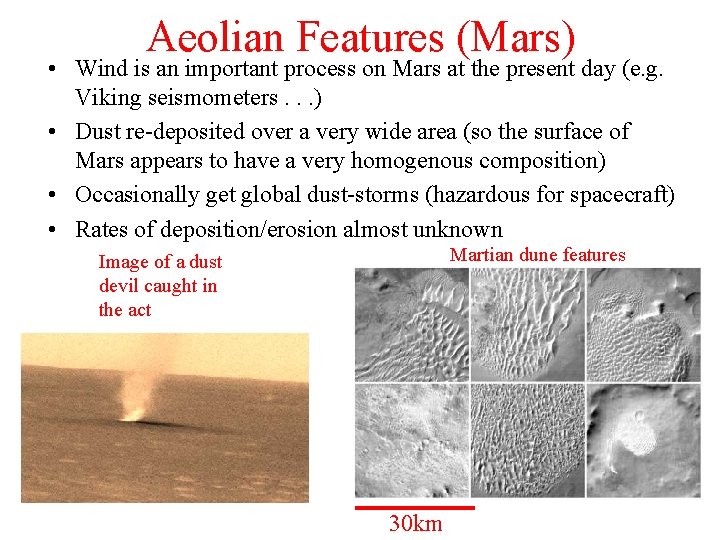 Aeolian Features (Mars)

• Wind is an important process on Mars at the present day (e.g. Viking seismometers . . .)

• Dust re-deposited over a very wide area (so the surface of Mars appears to have a very homogenous composition)

• Occasionally get global dust-storms (hazardous for spacecraft)

• Rates of deposition/erosion almost unknown

Image of a dust devil caught in the act

Martian dune features

30km